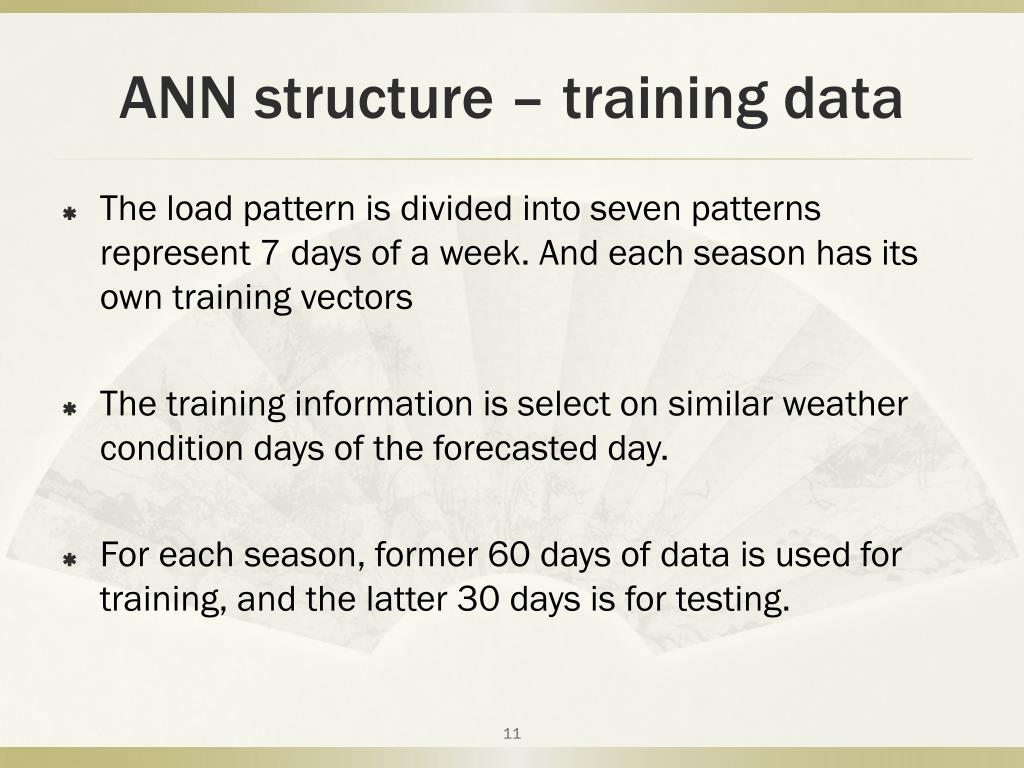 ANN structure – training data

The load pattern is divided into seven patterns represent 7 days of a week. And each season has its own training vectors

The training information is select on similar weather condition days of the forecasted day.

For each season, former 60 days of data is used for training, and the latter 30 days is for testing.

11